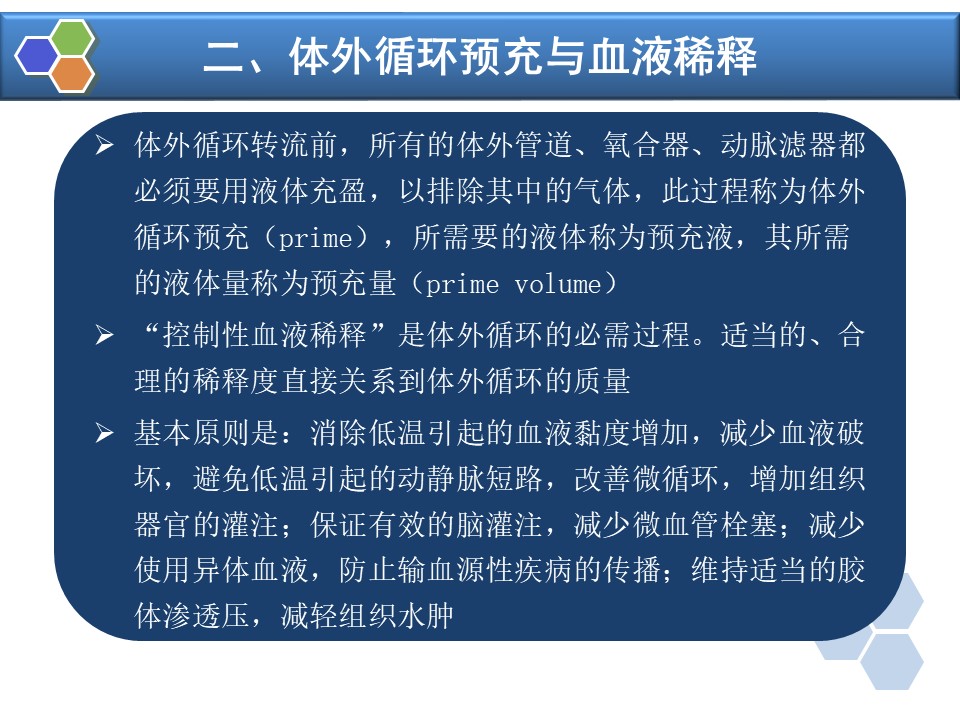 二、体外循环预充与血液稀释

➢ 体外循环转流前，所有的体外管道、氧合器、动脉滤器都必须要用液体充盈，以排除其中的气体，此过程称为体外循环预充（prime），所需要的液体称为预充液，其所需的液体量称为预充量（prime volume）

➢ “控制性血液稀释”是体外循环的必需过程。适当的、合理的稀释度直接关系到体外循环的质量

➢ 基本原则是：消除低温引起的血液黏度增加，减少血液破坏，避免低温引起的动静脉短路，改善微循环，增加组织器官的灌注；保证有效的脑灌注，减少微血管栓塞；减少使用异体血液，防止输血源性疾病的传播；维持适当的胶体渗透压，减轻组织水肿